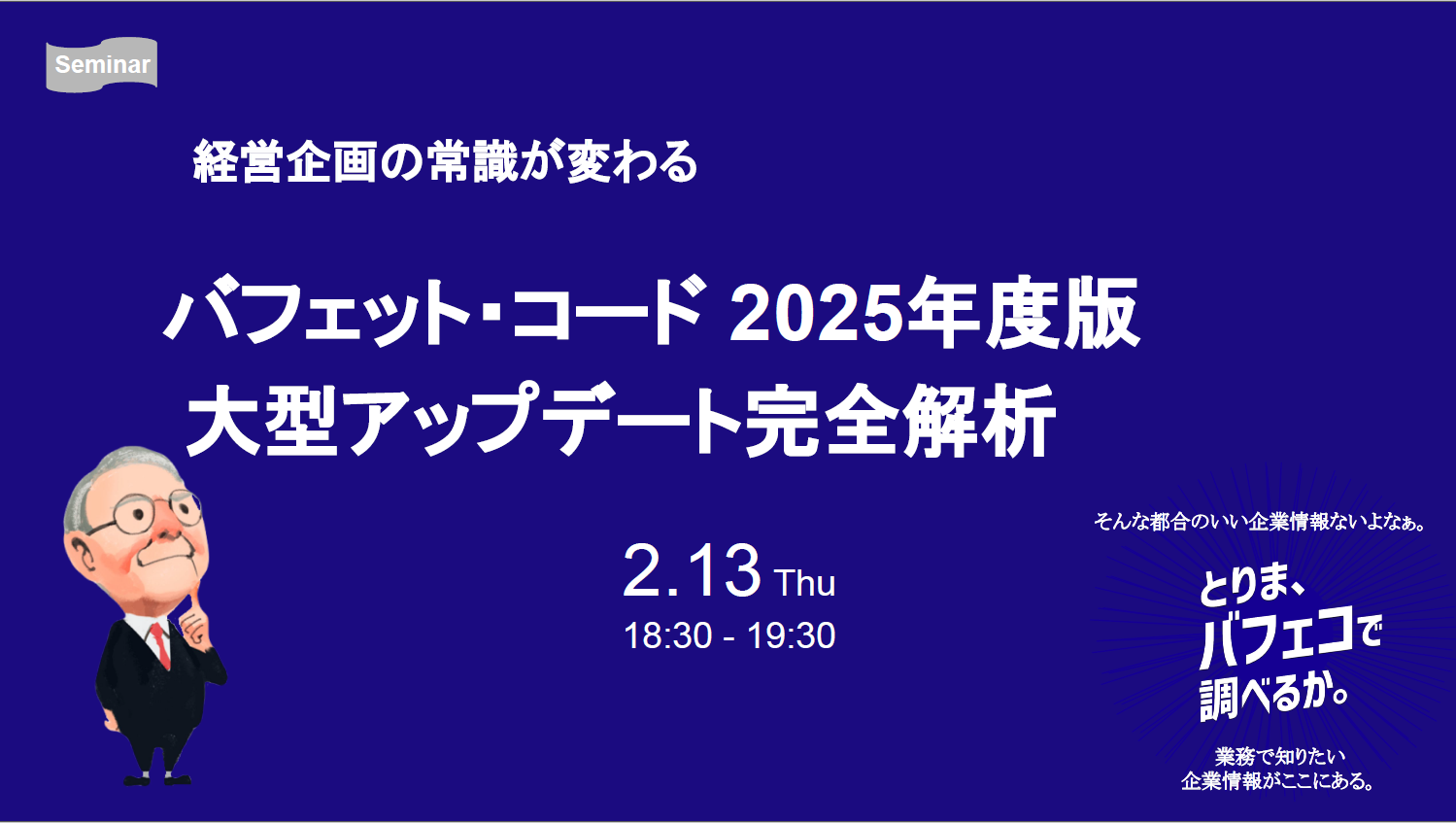 Seminar

経営企画の常識が変わる

バフェット・コード 2025年度版
大型アップデート完全解析

2.13 Thu
18:30 - 19:30

そんな都合のいい企業情報ないよなぁ。

とりま、
バフェコで
調べるか。

業務で知りたい
企業情報がここにある。